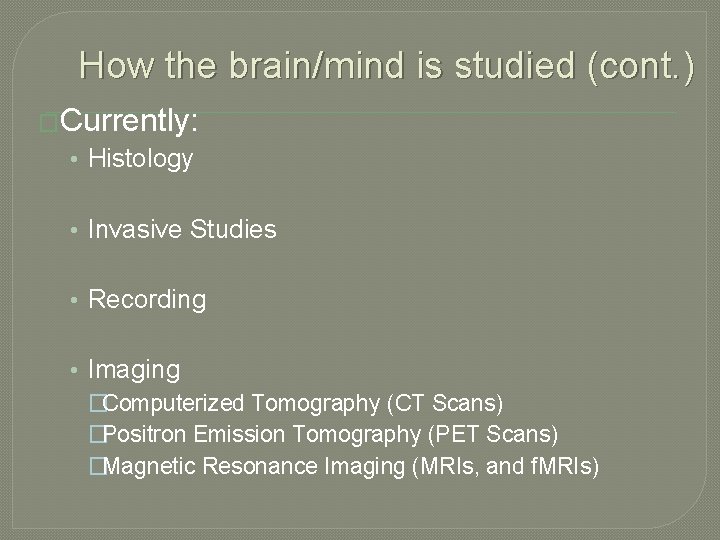 How the brain/mind is studied (cont.)

Currently:

• Histology

• Invasive Studies

• Recording

• Imaging

Computerized Tomography (CT Scans)

Positron Emission Tomography (PET Scans)

Magnetic Resonance Imaging (MRIs, and fMRIs)